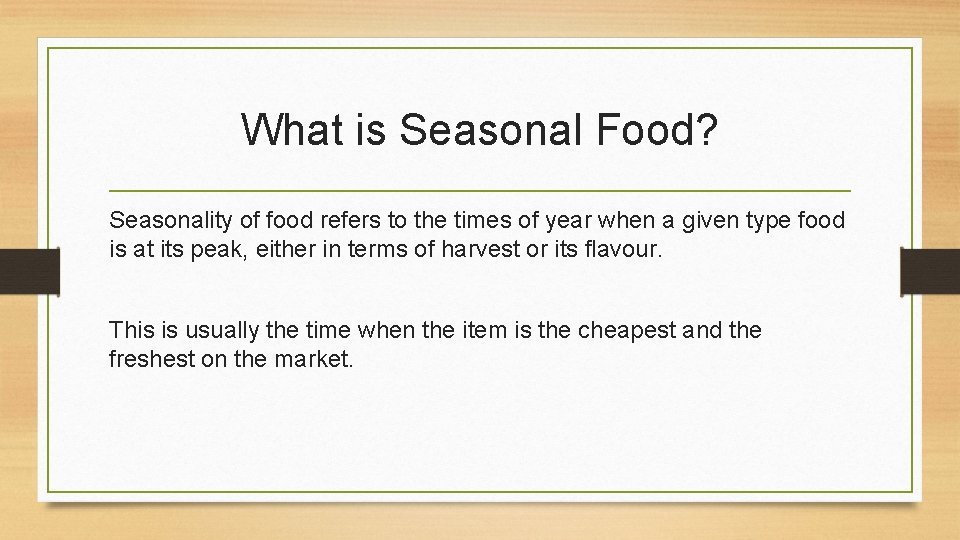 What is Seasonal Food?

Seasonality of food refers to the times of year when a given type food is at its peak, either in terms of harvest or its flavour.

This is usually the time when the item is the cheapest and the freshest on the market.